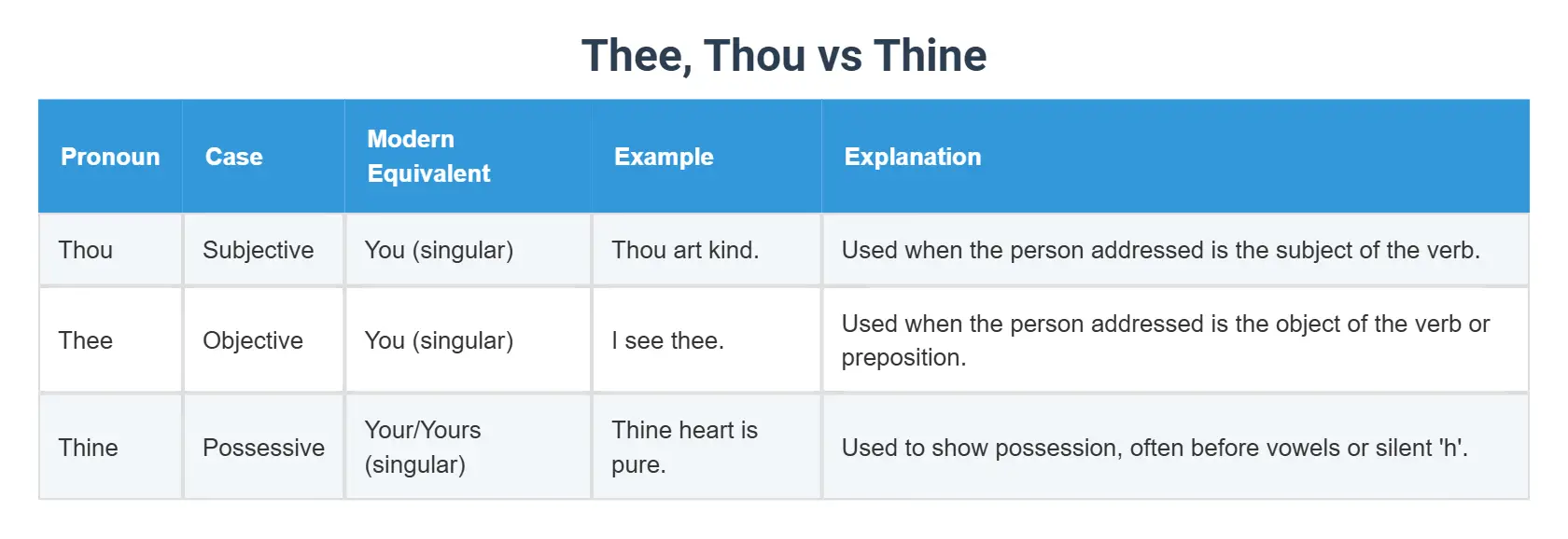 Thee, Thou vs Thine

| Pronoun | Case | Modern Equivalent | Example | Explanation |
|---|---|---|---|---|
| Thou | Subjective | You (singular) | Thou art kind. | Used when the person addressed is the subject of the verb. |
| Thee | Objective | You (singular) | I see thee. | Used when the person addressed is the object of the verb or preposition. |
| Thine | Possessive | Your/Yours (singular) | Thine heart is pure. | Used to show possession, often before vowels or silent 'h'. |